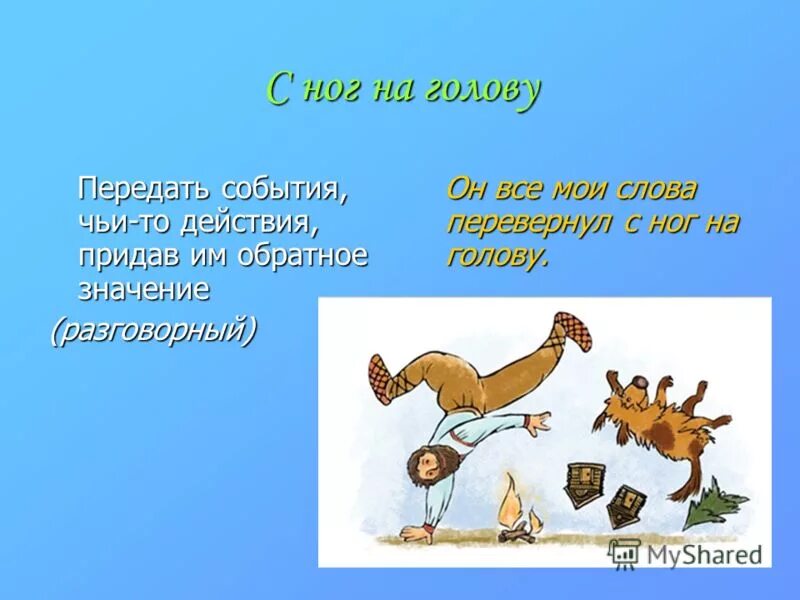 С ног на голову

Передать события, чьи-то действия, придав им обратное значение

(разговорный)

Он все мои слова перевернул с ног на голову.

MyShared